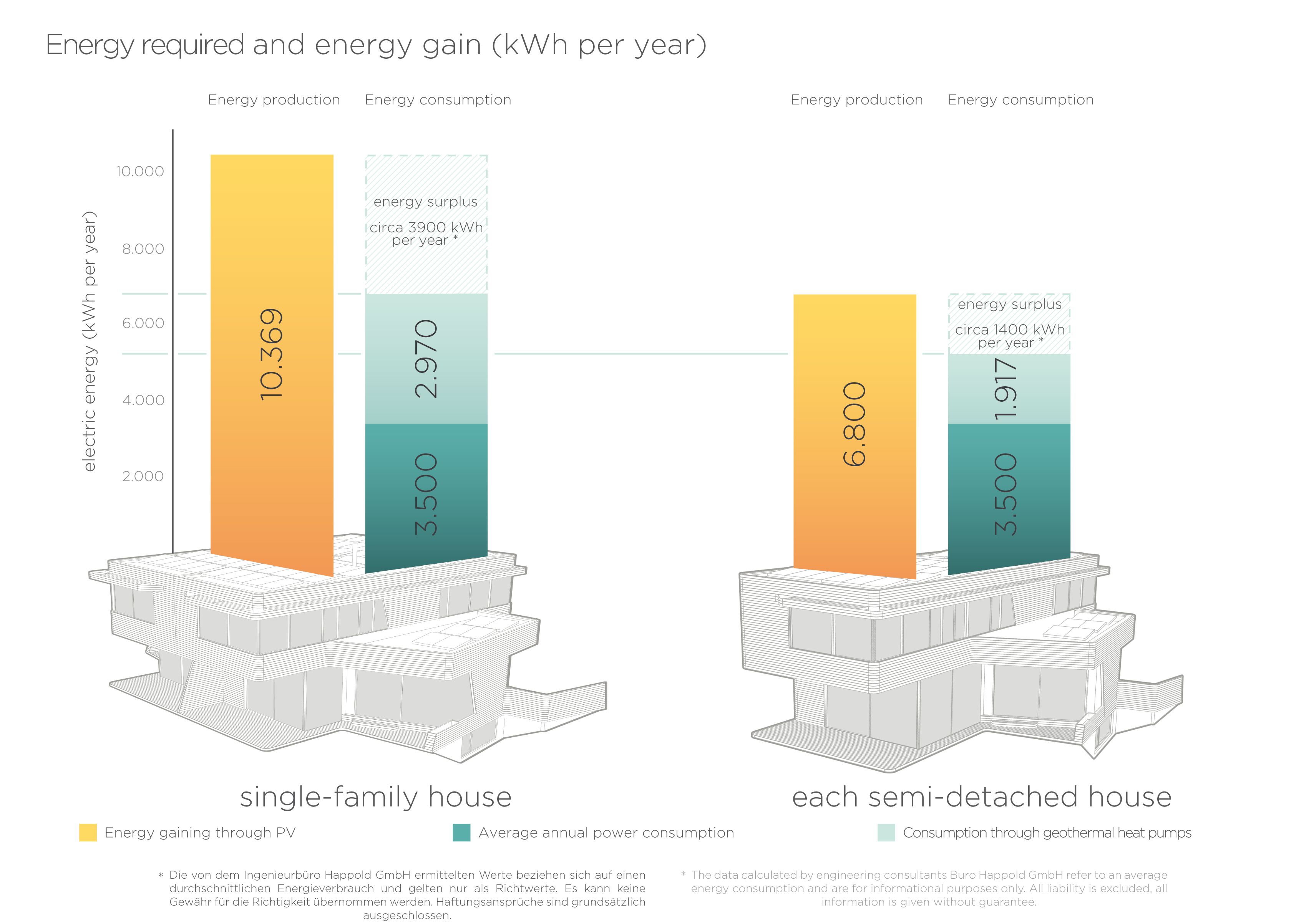 Energy required and energy gain (kWh per year)

Energy production

Energy consumption

Energy production

Energy consumption

electric energy (kWh per year)

10.000
8.000
6.000
4.000
2.000

10.369

energy surplus

circa 3900 kWh per year *

2.970

3.500

6.800

energy surplus

circa 1400 kWh per year *

1.917

3.500

single-family house

each semi-detached house

Energy gaining through PV

Average annual power consumption

Consumption through geothermal heat pumps

* Die von dem Ingenieurbüro Happold GmbH ermittelten Werte beziehen sich auf einen durchschnittlichen Energieverbrauch und gelten nur als Richtwerte. Es kann keine Gewähr für die Richtigkeit übernommen werden. Haftungsansprüche sind grundsätzlich ausgeschlossen.

* The data calculated by engineering consultants Buro Happold GmbH refer to an average energy consumption and are for informational purposes only. All liability is excluded, all information is given without guarantee.